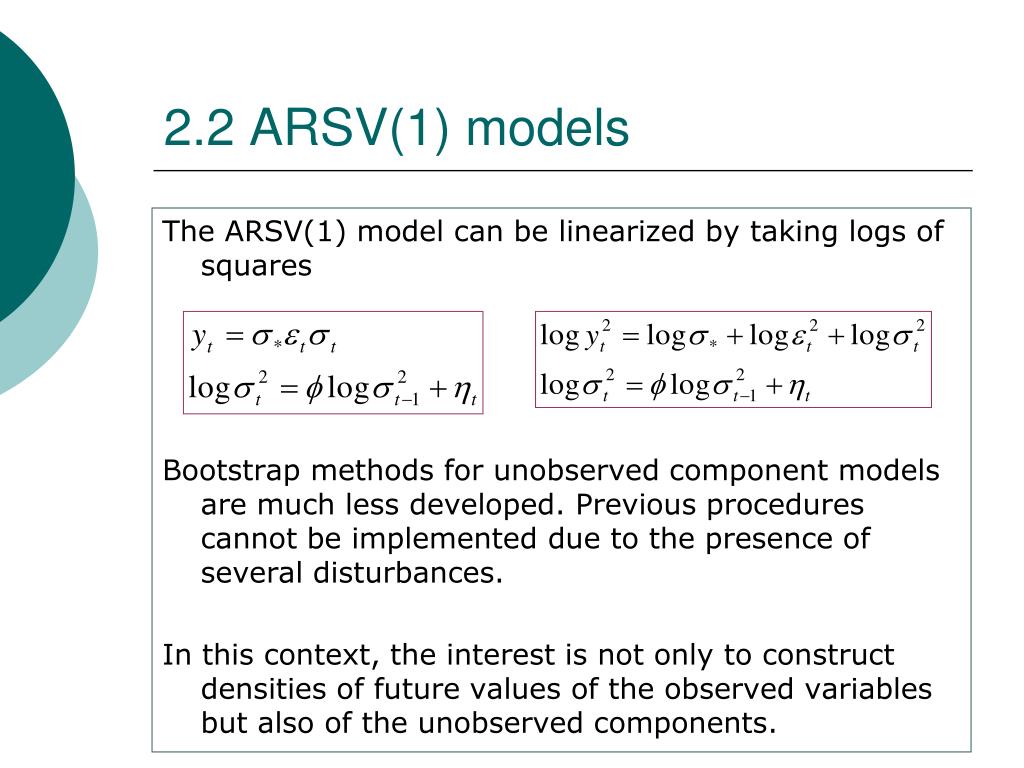 2.2 ARSV(1) models

The ARSV(1) model can be linearized by taking logs of squares

$y_t = \sigma_* \varepsilon_t \sigma_t$
$\log \sigma_t^2 = \phi \log \sigma_{t-1}^2 + \eta_t$

$\log y_t^2 = \log \sigma_* + \log \varepsilon_t^2 + \log \sigma_t^2$
$\log \sigma_t^2 = \phi \log \sigma_{t-1}^2 + \eta_t$

Bootstrap methods for unobserved component models are much less developed. Previous procedures cannot be implemented due to the presence of several disturbances.

In this context, the interest is not only to construct densities of future values of the observed variables but also of the unobserved components.